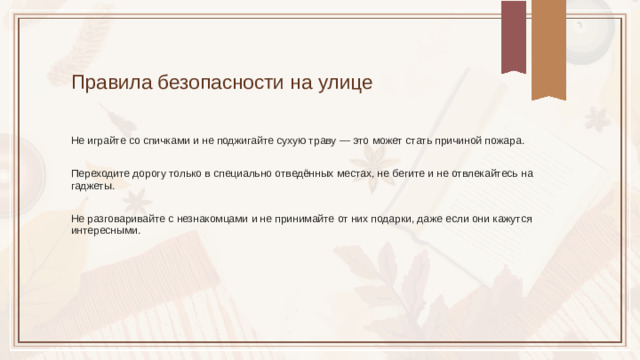 Правила безопасности на улице

Не играйте со спичками и не поджигайте сухую траву — это может стать причиной пожара.

Переходите дорогу только в специально отведённых местах, не бегите и не отвлекайтесь на гаджеты.

Не разговаривайте с незнакомцами и не принимайте от них подарки, даже если они кажутся интересными.